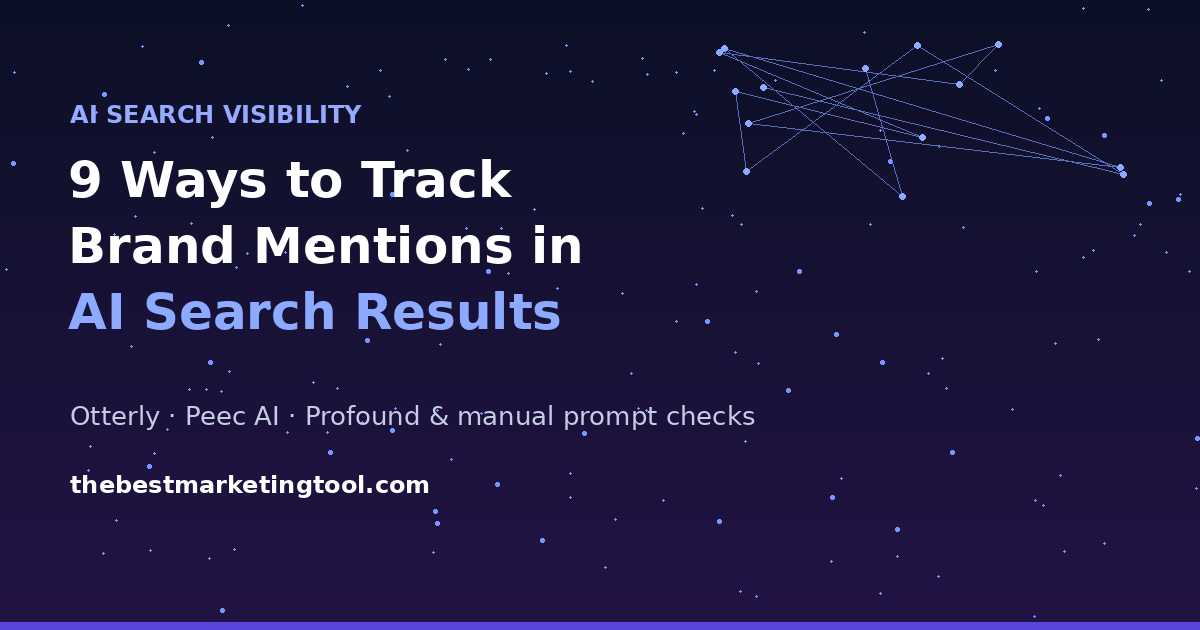 AI SEARCH VISIBILITY

9 Ways to Track Brand Mentions in AI Search Results

Otterly · Peec AI · Profound & manual prompt checks

thebestmarketingtool.com